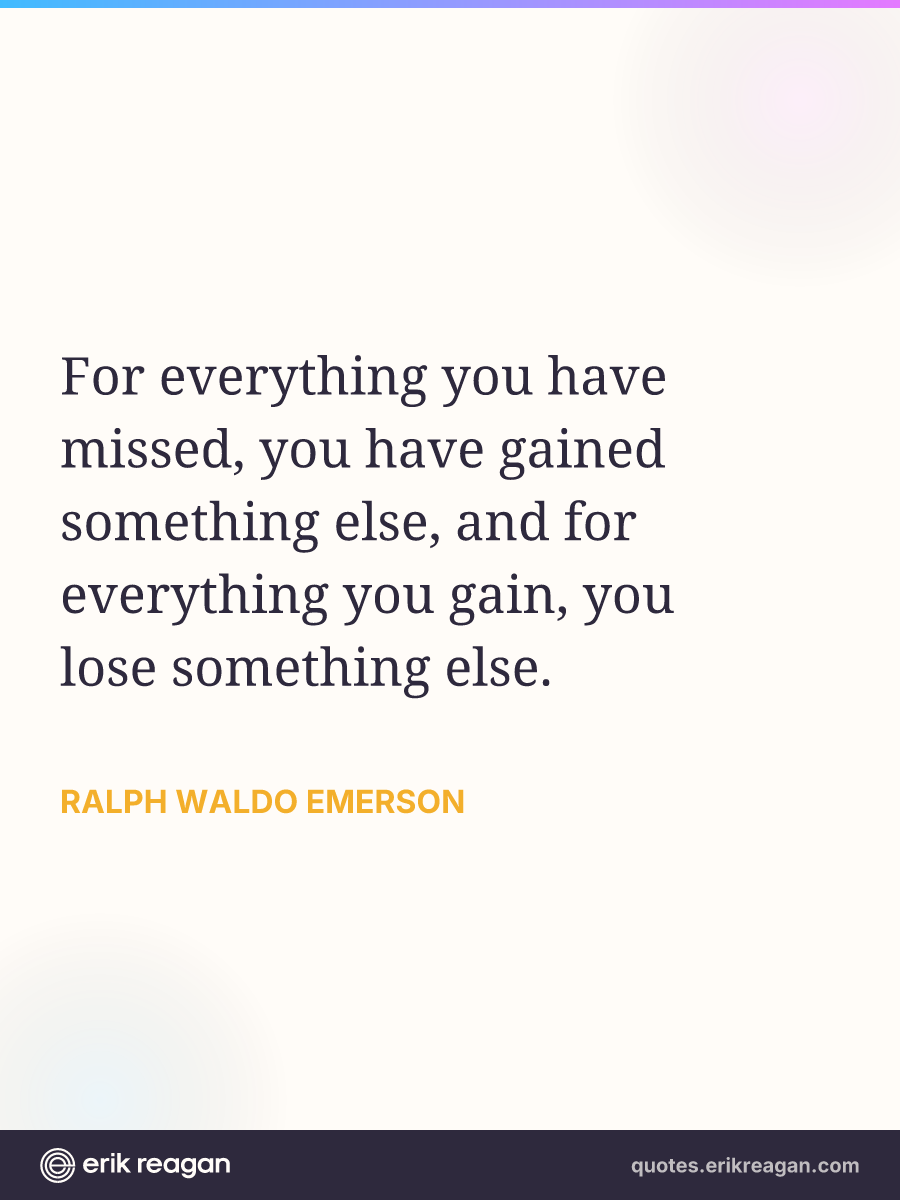 For everything you have missed, you have gained something else, and for everything you gain, you lose something else.

RALPH WALDO EMERSON

erik reagan

quotes.erikreagan.com